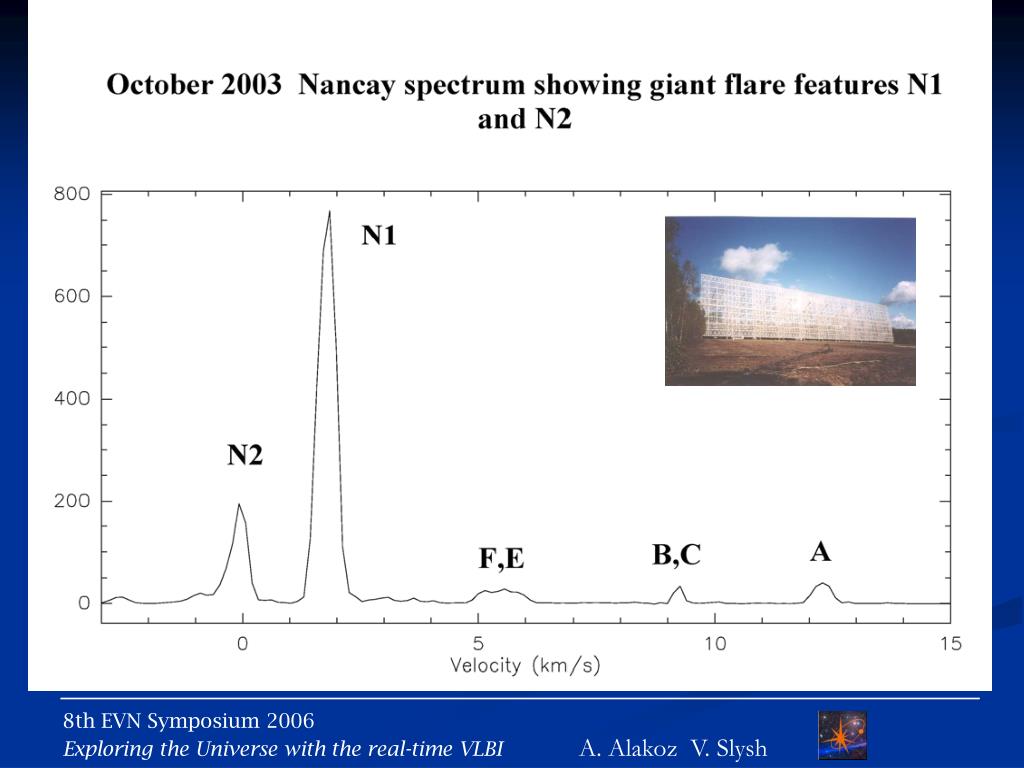 October 2003 Nancay spectrum showing giant flare features N1 and N2

800
600
400
200
0

N1
N2
F,E
B,C
A

0
5
10
15
Velocity (km/s)

8th EVN Symposium 2006
Exploring the Universe with the real-time VLBI
A. Alakoz V. Slysh